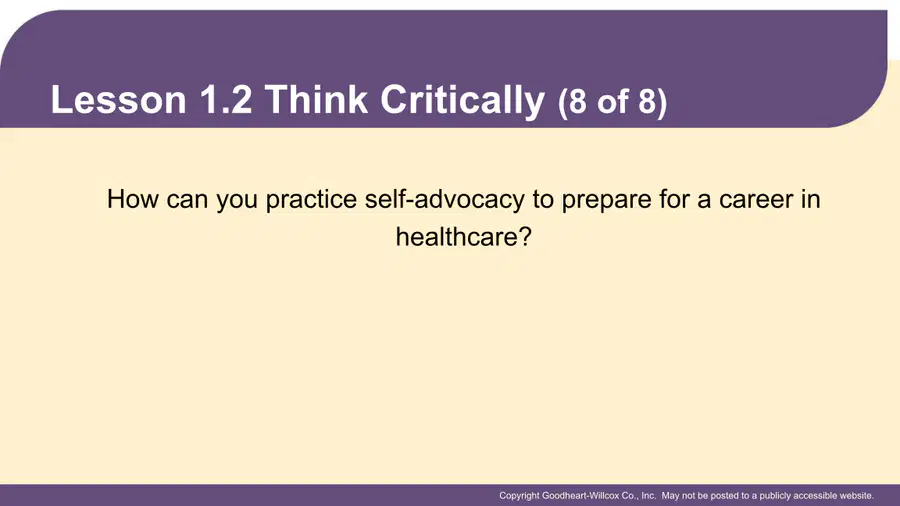 Lesson 1.2 Think Critically (8 of 8)

How can you practice self-advocacy to prepare for a career in healthcare?

Copyright Goodheart-Willcox Co., Inc. May not be posted to a publicly accessible website.